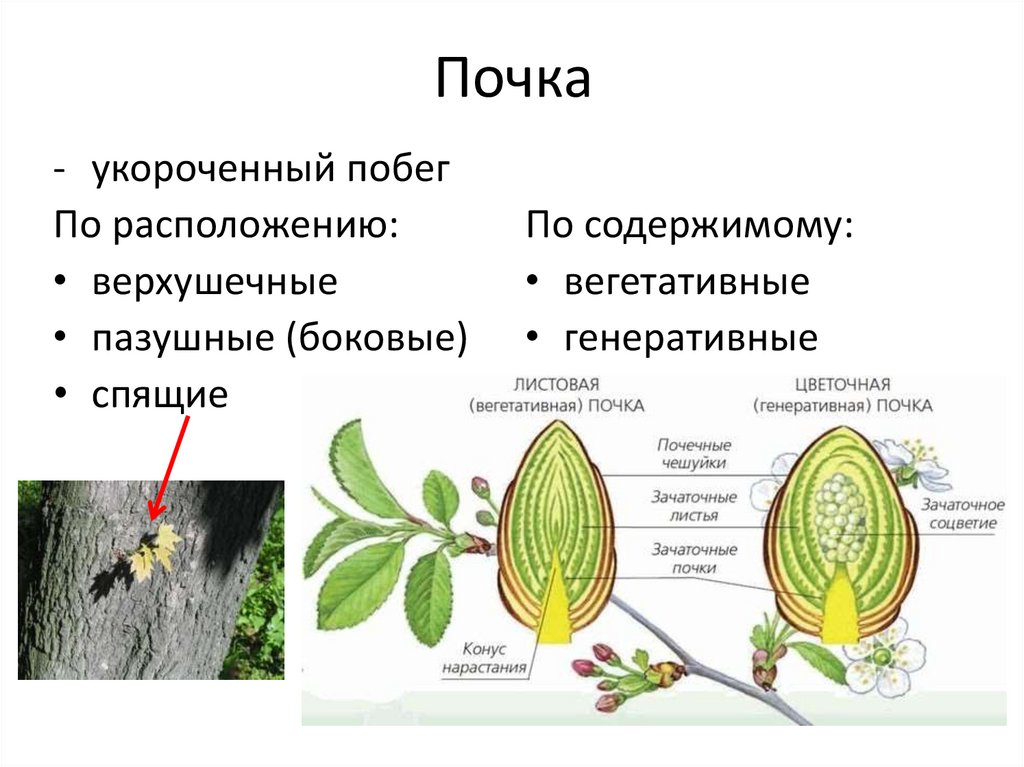 Почка

- укороченный побег

По расположению:
• верхушечные
• пазушные (боковые)
• спящие

По содержимому:
• вегетативные
• генеративные

ЛИСТОВАЯ (вегетативная) ПОЧКА

ЦВЕТОЧНАЯ (генеративная) ПОЧКА

Почечные чешуйки

Зачаточные листья

Зачаточные почки

Зачаточное соцветие

Конус нарастания